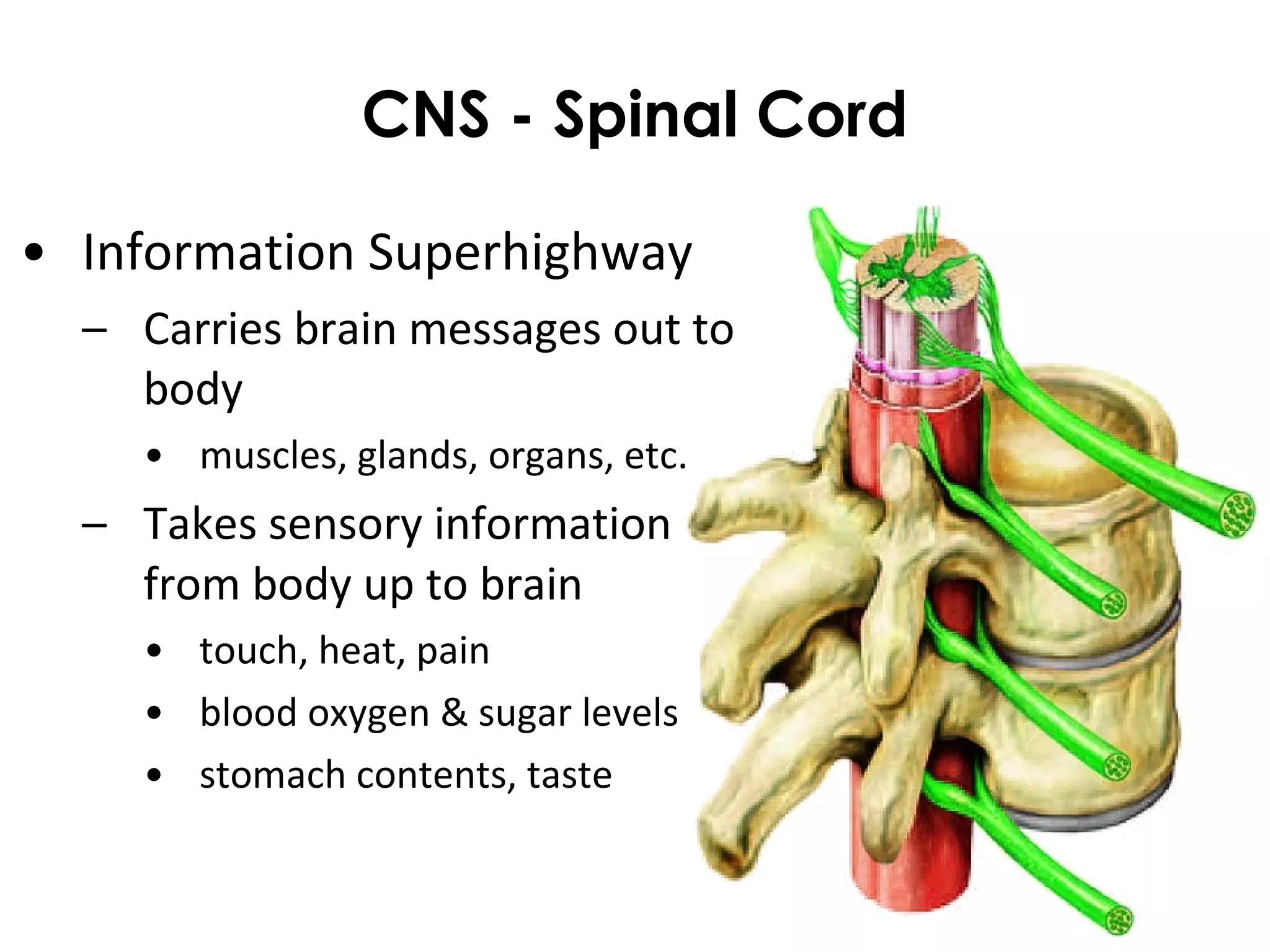 CNS - Spinal Cord

• Information Superhighway
– Carries brain messages out to body
• muscles, glands, organs, etc.
– Takes sensory information from body up to brain
• touch, heat, pain
• blood oxygen & sugar levels
• stomach contents, taste